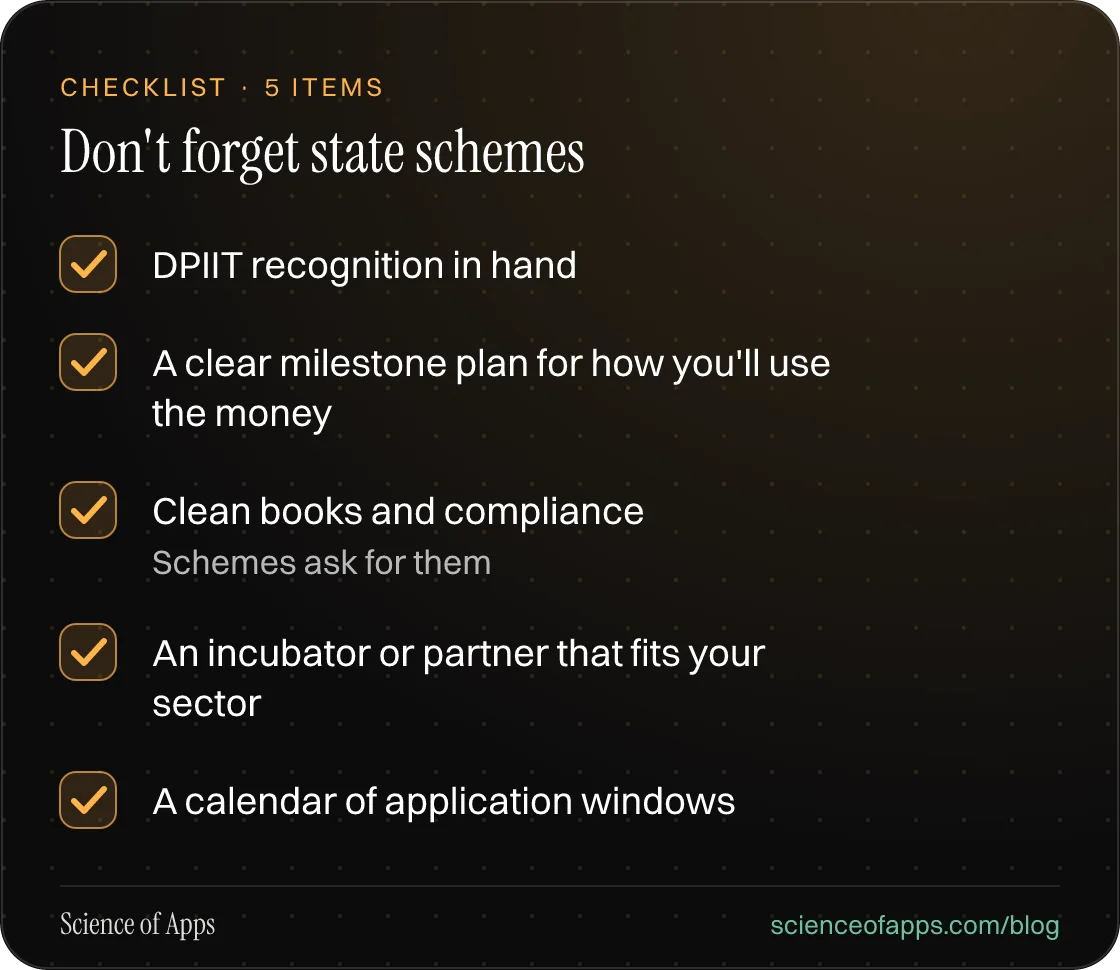 CHECKLIST · 5 ITEMS

Don't forget state schemes

☑ DPIIT recognition in hand

☑ A clear milestone plan for how you'll use the money

☑ Clean books and compliance
Schemes ask for them

☑ An incubator or partner that fits your sector

☑ A calendar of application windows

Science of Apps

scienceofapps.com/blog